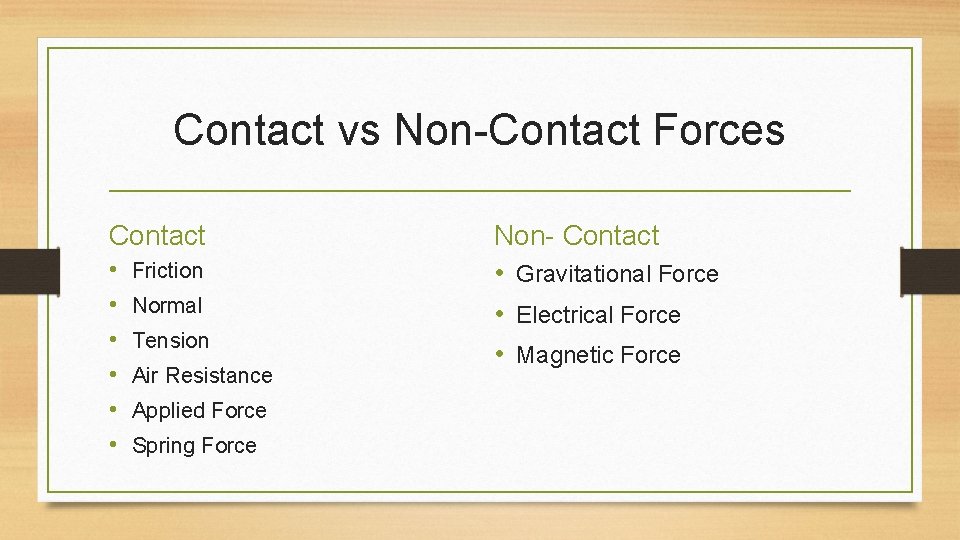 Contact vs Non-Contact Forces

Contact
• Friction
• Normal
• Tension
• Air Resistance
• Applied Force
• Spring Force

Non- Contact
• Gravitational Force
• Electrical Force
• Magnetic Force